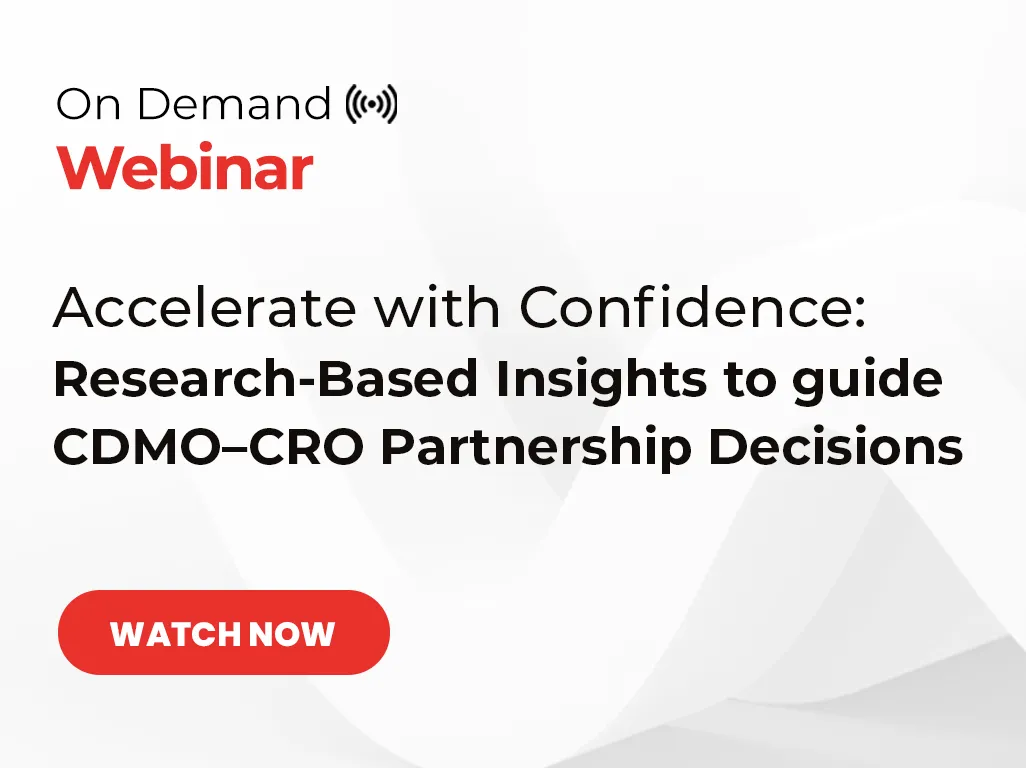 On Demand
Webinar

Accelerate with Confidence:
Research-Based Insights to guide CDMO–CRO Partnership Decisions

WATCH NOW